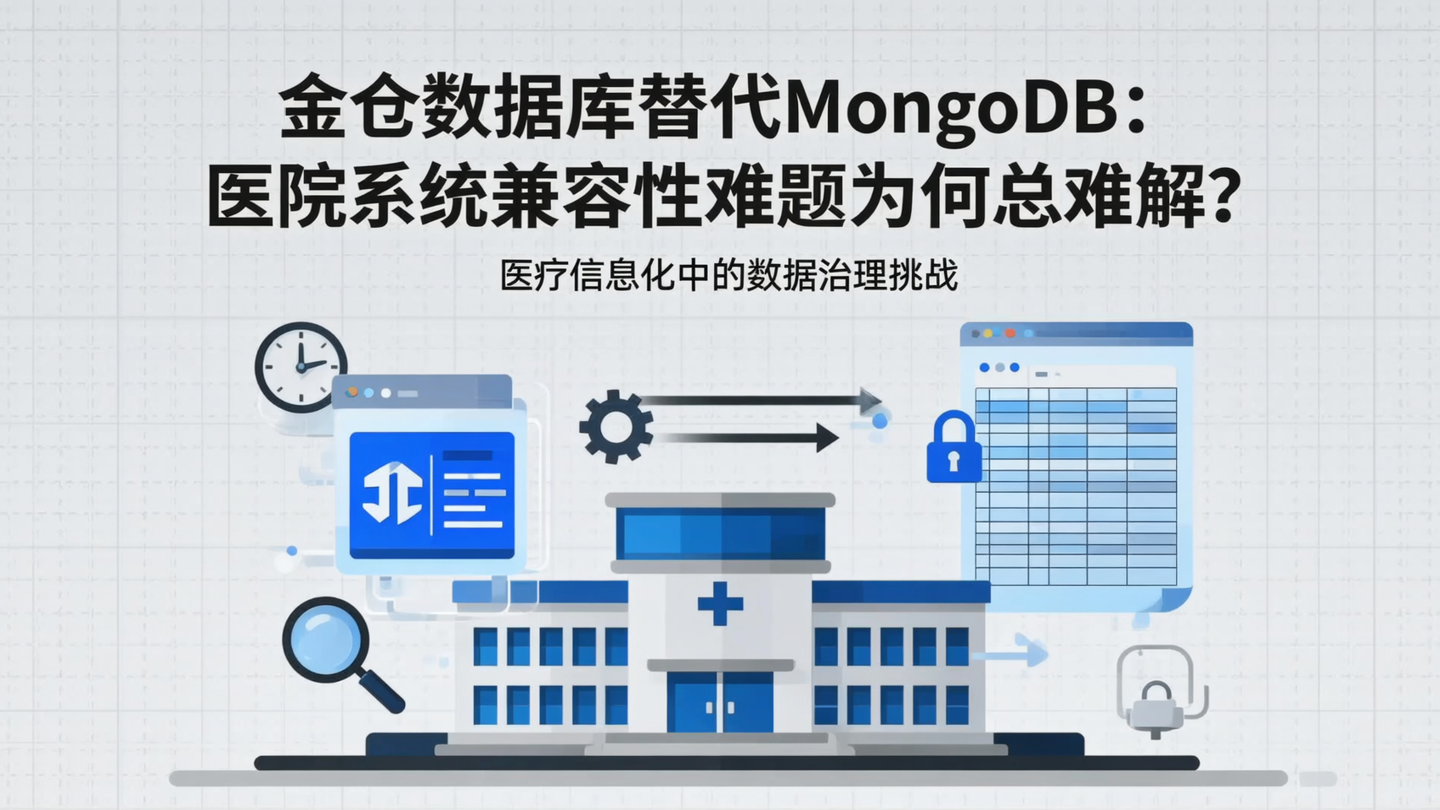 金仓数据库替代MongoDB：
医院系统兼容性难题为何总难解？

医疗信息化中的数据治理挑战